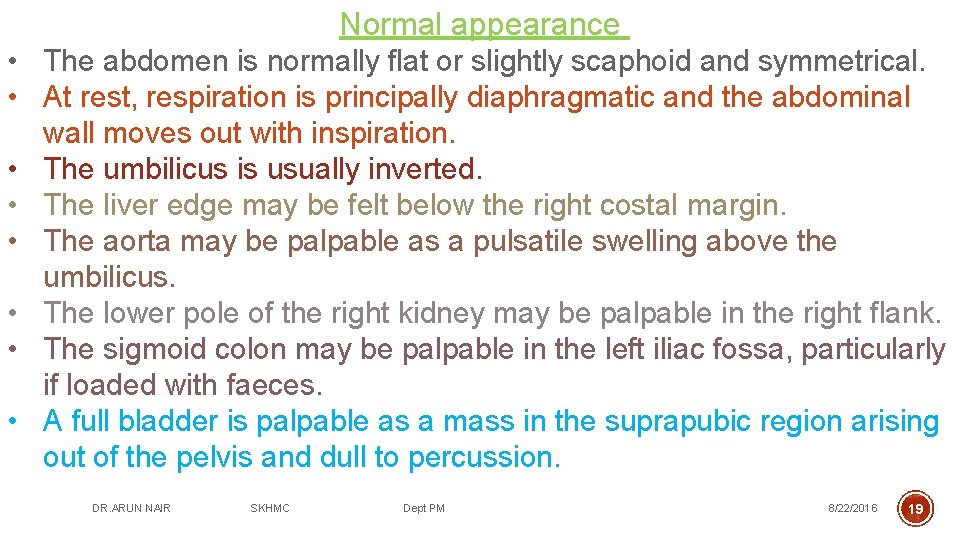 Normal appearance

• The abdomen is normally flat or slightly scaphoid and symmetrical.
• At rest, respiration is principally diaphragmatic and the abdominal wall moves out with inspiration.
• The umbilicus is usually inverted.
• The liver edge may be felt below the right costal margin.
• The aorta may be palpable as a pulsatile swelling above the umbilicus.
• The lower pole of the right kidney may be palpable in the right flank.
• The sigmoid colon may be palpable in the left iliac fossa, particularly if loaded with faeces.
• A full bladder is palpable as a mass in the suprapubic region arising out of the pelvis and dull to percussion.

DR.ARUN NAIR SKHMC Dept PM 8/22/2016 19